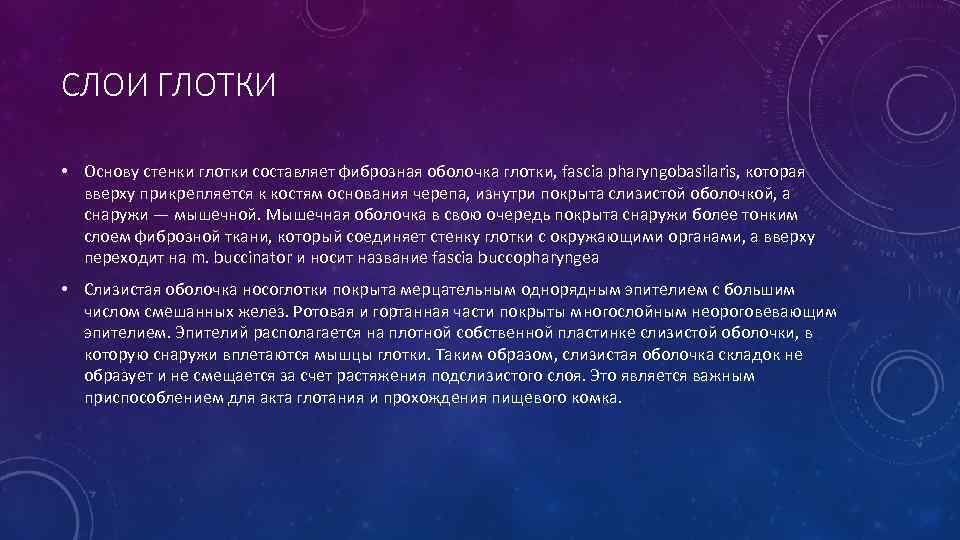 СЛОИ ГЛОТКИ

• Основу стенки глотки составляет фиброзная оболочка глотки, fascia pharyngobasilaris, которая вверху прикрепляется к костям основания черепа, изнутри покрыта слизистой оболочкой, а снаружи — мышечной. Мышечная оболочка в свою очередь покрыта снаружи более тонким слоем фиброзной ткани, который соединяет стенку глотки с окружающими органами, а вверху переходит на m. buccinator и носит название fascia buccopharyngea

• Слизистая оболочка носоглотки покрыта мерцательным однорядным эпителием с большим числом смешанных желез. Ротовая и гортанная части покрыты многослойным неороговевающим эпителием. Эпителий располагается на плотной собственной пластинке слизистой оболочки, в которую снаружи вплетаются мышцы глотки. Таким образом, слизистая оболочка складок не образует и не смещается за счет растяжения подслизистого слоя. Это является важным приспособлением для акта глотания и прохождения пищевого комка.